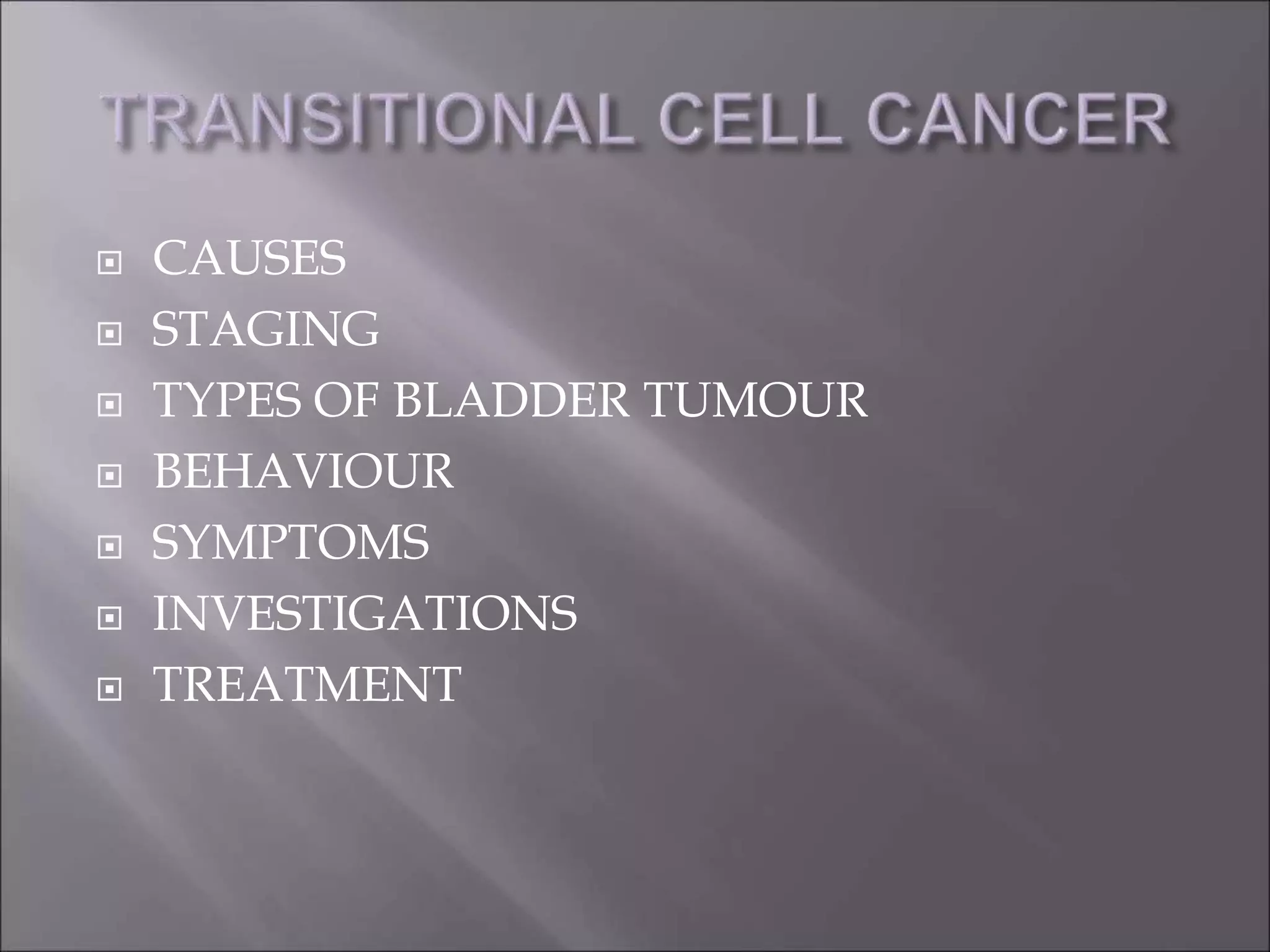 TRANSITIONAL CELL CANCER

- CAUSES
- STAGING
- TYPES OF BLADDER TUMOUR
- BEHAVIOUR
- SYMPTOMS
- INVESTIGATIONS
- TREATMENT